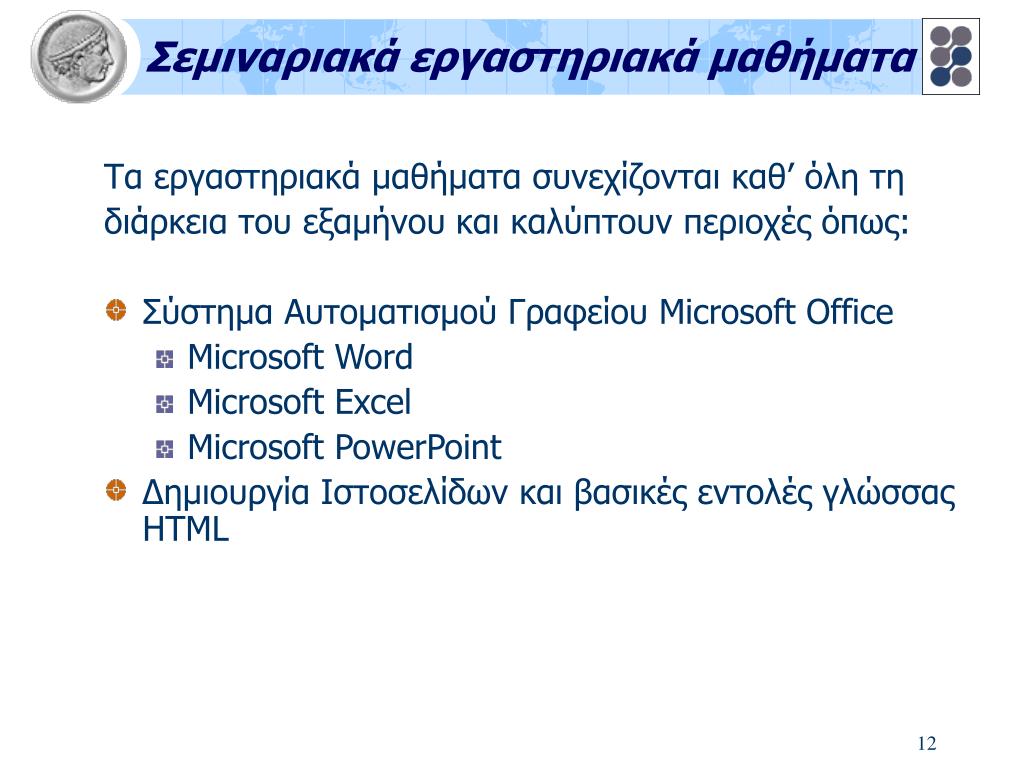 Σεμιναριακά εργαστηριακά μαθήματα

Τα εργαστηριακά μαθήματα συνεχίζονται καθ’ όλη τη διάρκεια του εξαμήνου και καλύπτουν περιοχές όπως:

Σύστημα Αυτοματισμού Γραφείου Microsoft Office
Microsoft Word
Microsoft Excel
Microsoft PowerPoint
Δημιουργία Ιστοσελίδων και βασικές εντολές γλώσσας HTML

12